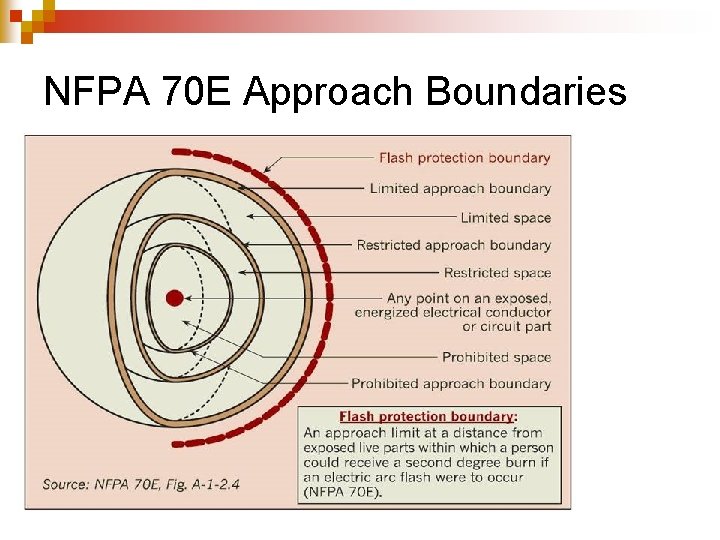 NFPA 70E Approach Boundaries

Flash protection boundary

Limited approach boundary

Limited space

Restricted approach boundary

Restricted space

Any point on an exposed, energized electrical conductor or circuit part

Prohibited space

Prohibited approach boundary

Flash protection boundary: An approach limit at a distance from exposed live parts within which a person could receive a second degree burn if an electric arc flash were to occur (NFPA 70E).

Source: NFPA 70E, Fig. A-1-2.4